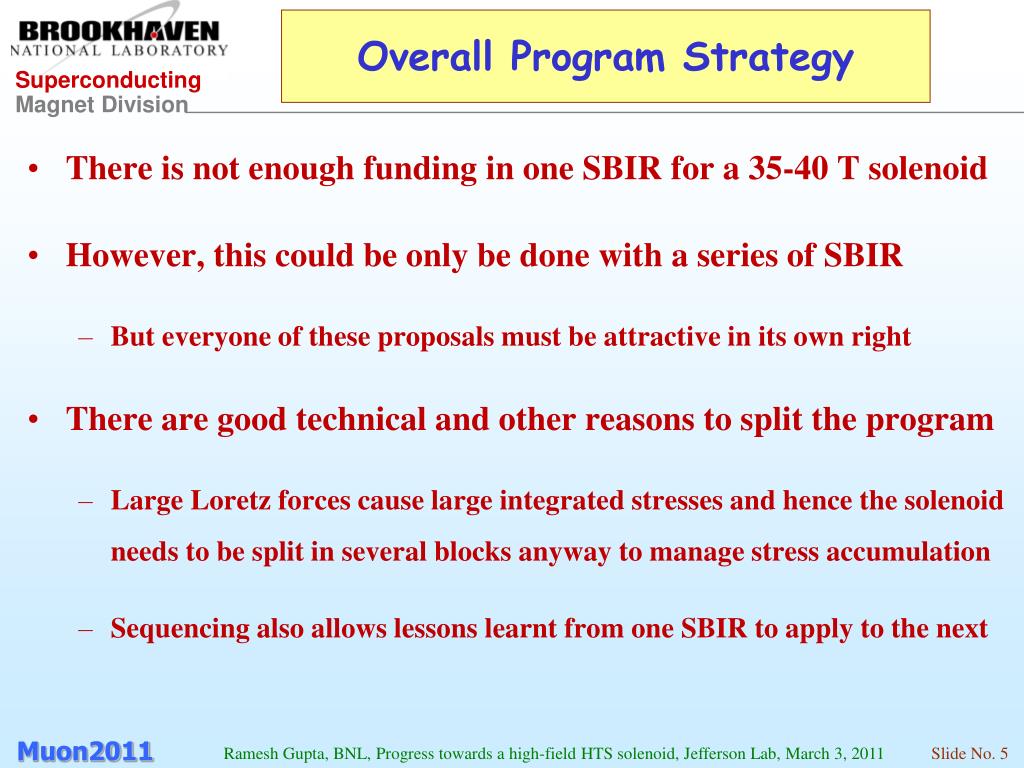 BROOKHAVEN
NATIONAL LABORATORY
Superconducting
Magnet Division

Overall Program Strategy

• There is not enough funding in one SBIR for a 35-40 T solenoid

• However, this could be only be done with a series of SBIR

– But everyone of these proposals must be attractive in its own right

• There are good technical and other reasons to split the program

– Large Loretz forces cause large integrated stresses and hence the solenoid needs to be split in several blocks anyway to manage stress accumulation

– Sequencing also allows lessons learnt from one SBIR to apply to the next

Muon2011
Ramesh Gupta, BNL, Progress towards a high-field HTS solenoid, Jefferson Lab, March 3, 2011
Slide No. 5